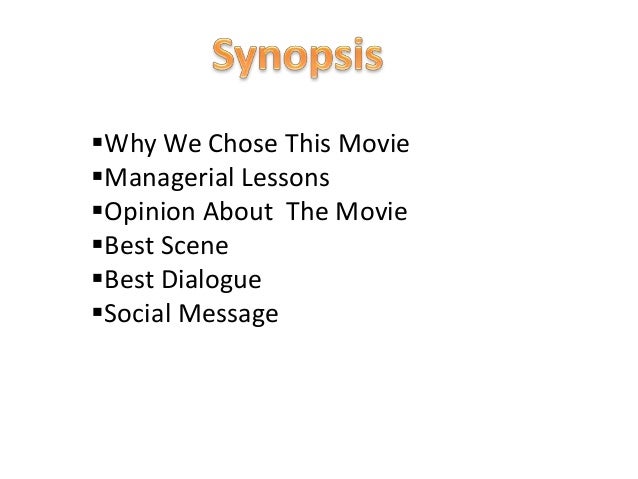 Synopsis

▪Why We Chose This Movie
▪Managerial Lessons
▪Opinion About The Movie
▪Best Scene
▪Best Dialogue
▪Social Message